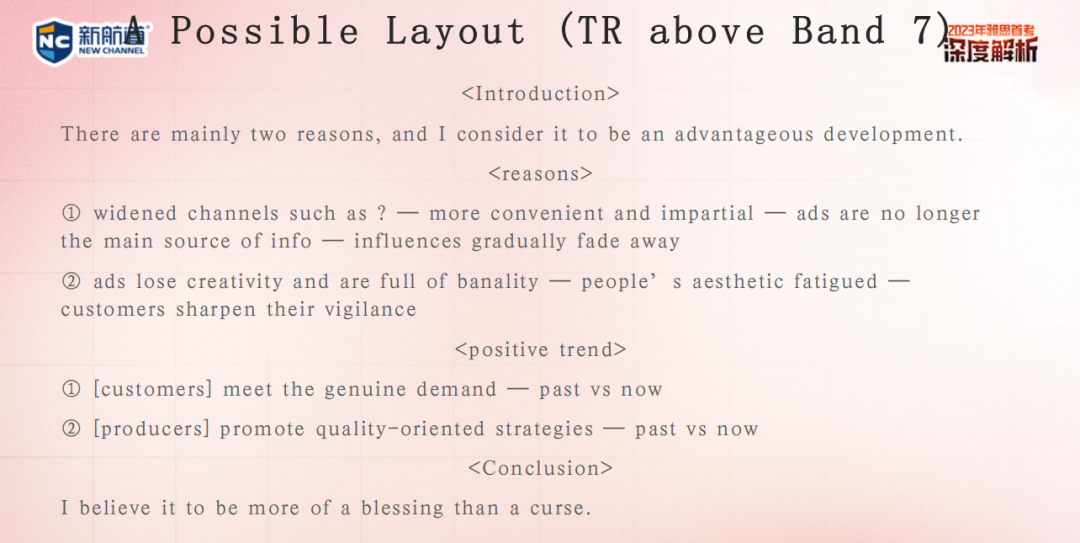 NC 新航道 NEW CHANNEL

A Possible Layout (TR above Band 7)

2023年雅思首考 深度解析

<Introduction>

There are mainly two reasons, and I consider it to be an advantageous development.

<reasons>

① widened channels such as ? — more convenient and impartial — ads are no longer the main source of info — influences gradually fade away

② ads lose creativity and are full of banality — people' s aesthetic fatigued — customers sharpen their vigilance

<positive trend>

① [customers] meet the genuine demand — past vs now

② [producers] promote quality-oriented strategies — past vs now

<Conclusion>

I believe it to be more of a blessing than a curse.